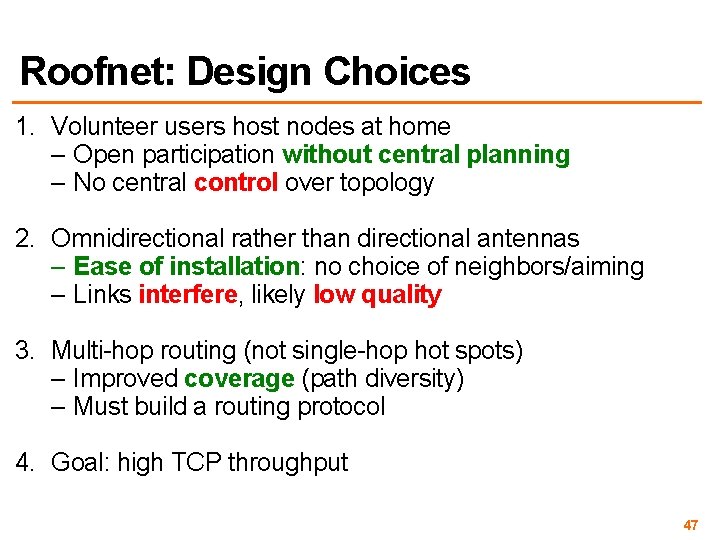 Roofnet: Design Choices

1. Volunteer users host nodes at home
– Open participation without central planning
– No central control over topology

2. Omnidirectional rather than directional antennas
– Ease of installation: no choice of neighbors/aiming
– Links interfere, likely low quality

3. Multi-hop routing (not single-hop hot spots)
– Improved coverage (path diversity)
– Must build a routing protocol

4. Goal: high TCP throughput

47